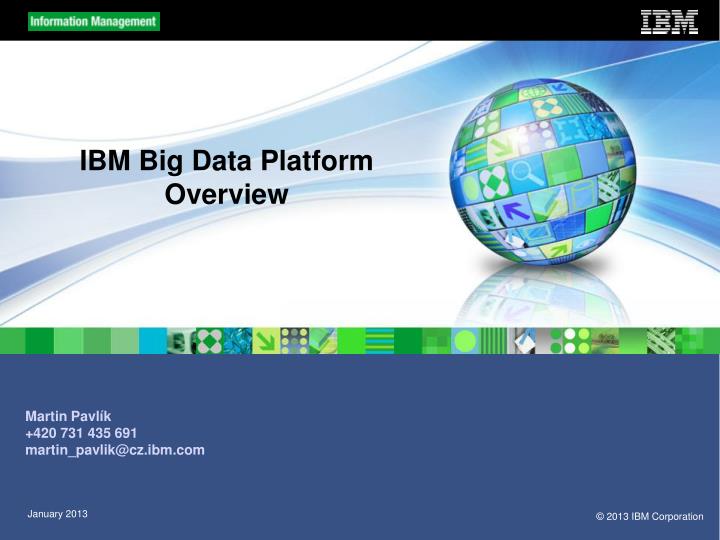 Information Management

IBM

IBM Big Data Platform Overview

Martin Pavlík
+420 731 435 691
martin_pavlik@cz.ibm.com

January 2013

© 2013 IBM Corporation